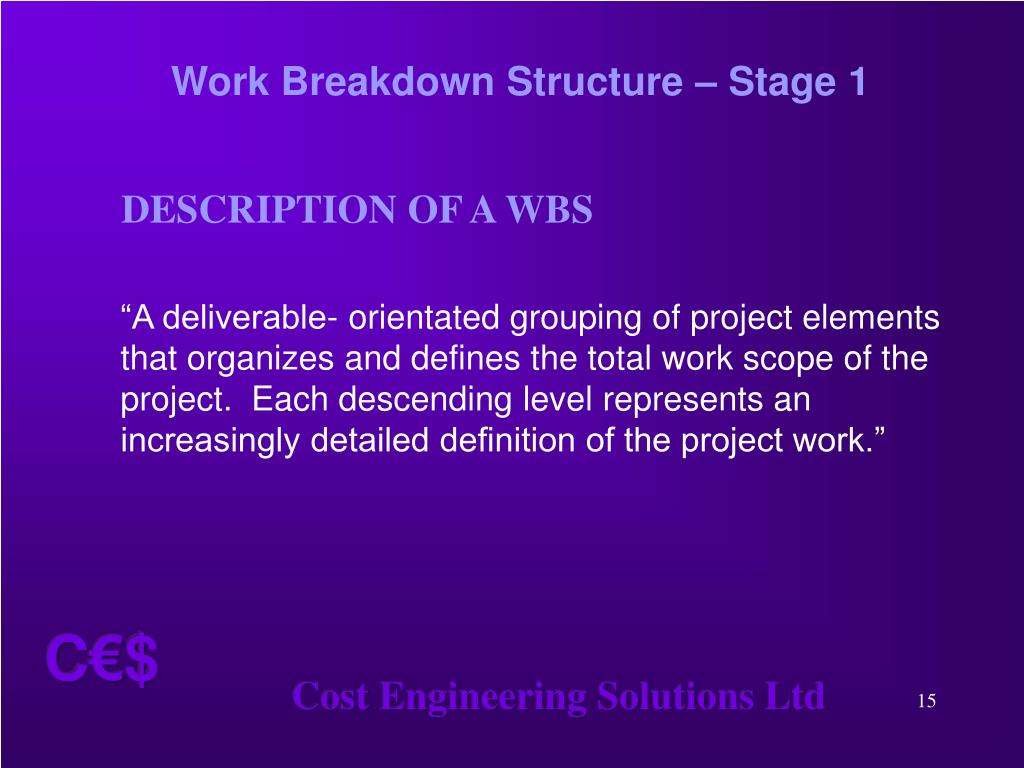 Work Breakdown Structure – Stage 1

DESCRIPTION OF A WBS

“A deliverable- orientated grouping of project elements that organizes and defines the total work scope of the project. Each descending level represents an increasingly detailed definition of the project work.”

C€$

Cost Engineering Solutions Ltd

15